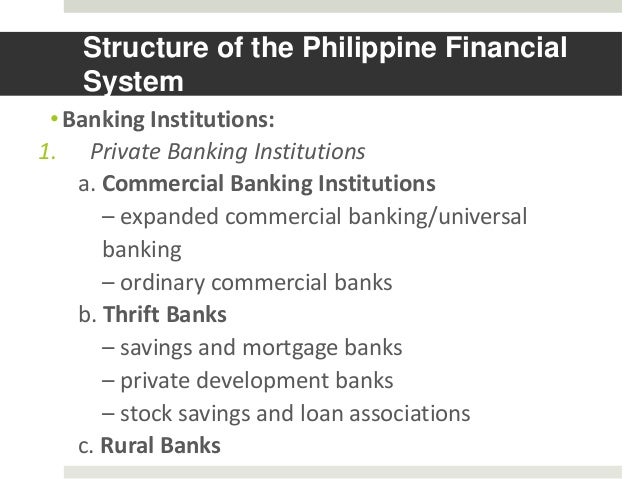 Structure of the Philippine Financial System

• Banking Institutions:

1. Private Banking Institutions

a. Commercial Banking Institutions

– expanded commercial banking/universal banking

– ordinary commercial banks

b. Thrift Banks

– savings and mortgage banks

– private development banks

– stock savings and loan associations

c. Rural Banks